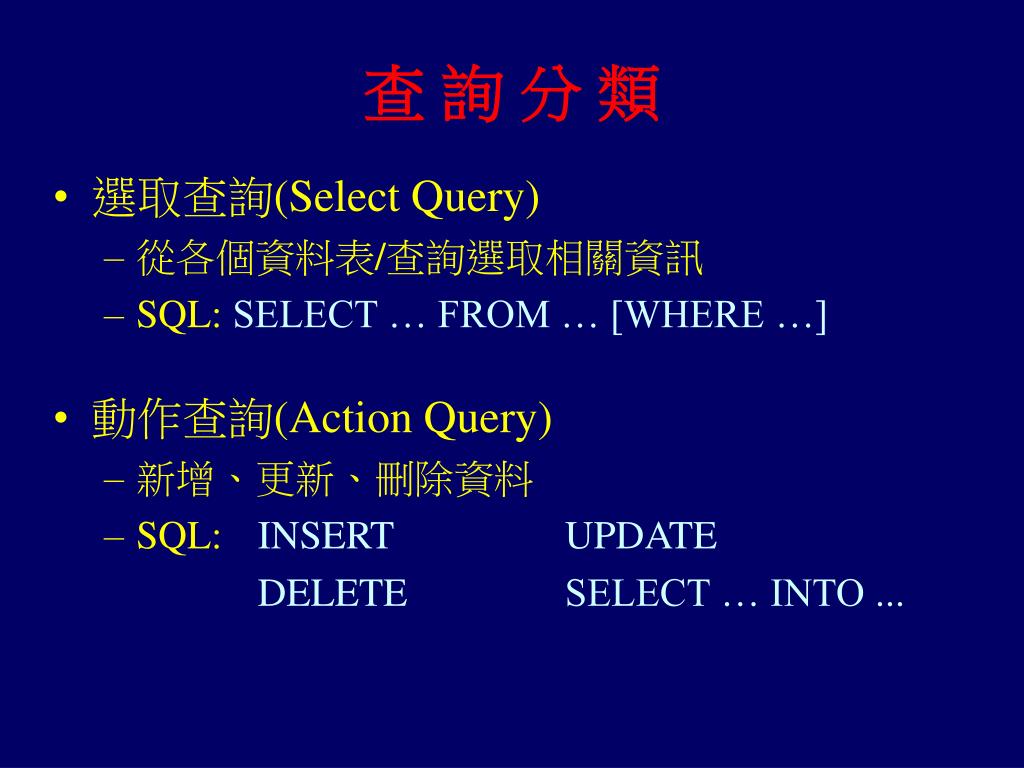 查 詢 分 類

• 選取查詢(Select Query)
– 從各個資料表/查詢選取相關資訊
– SQL: SELECT … FROM … [WHERE …]

• 動作查詢(Action Query)
– 新增、更新、刪除資料
– SQL: INSERT UPDATE
DELETE SELECT … INTO ...